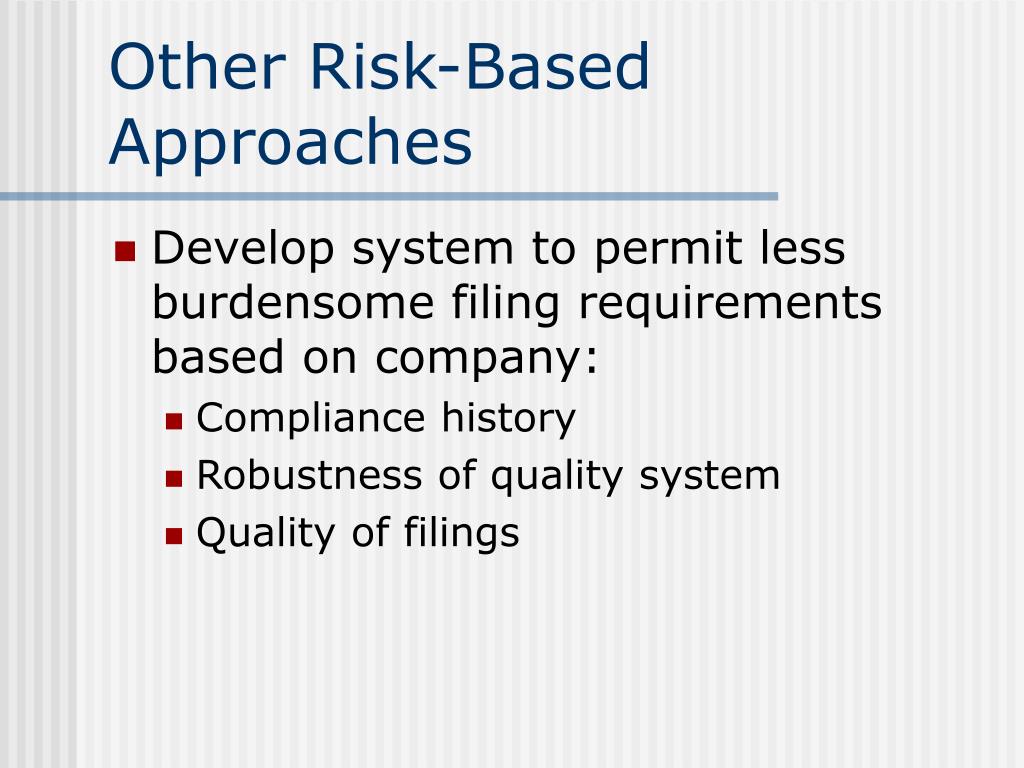 Other Risk-Based Approaches

- Develop system to permit less burdensome filing requirements based on company:
  - Compliance history
  - Robustness of quality system
  - Quality of filings